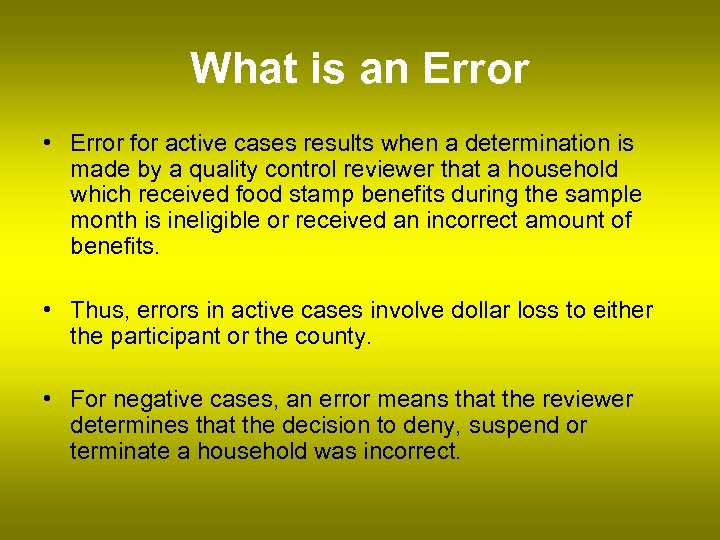 What is an Error

• Error for active cases results when a determination is made by a quality control reviewer that a household which received food stamp benefits during the sample month is ineligible or received an incorrect amount of benefits.

• Thus, errors in active cases involve dollar loss to either the participant or the county.

• For negative cases, an error means that the reviewer determines that the decision to deny, suspend or terminate a household was incorrect.